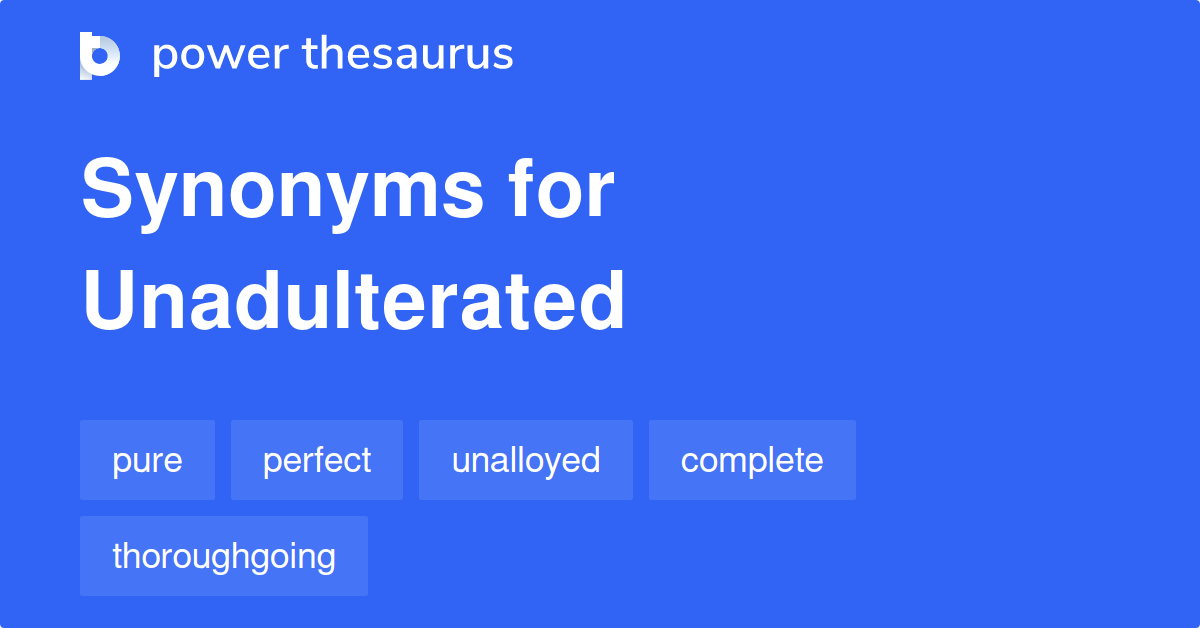 power thesaurus

Synonyms for Unadulterated

pure
perfect
unalloyed
complete
thoroughgoing